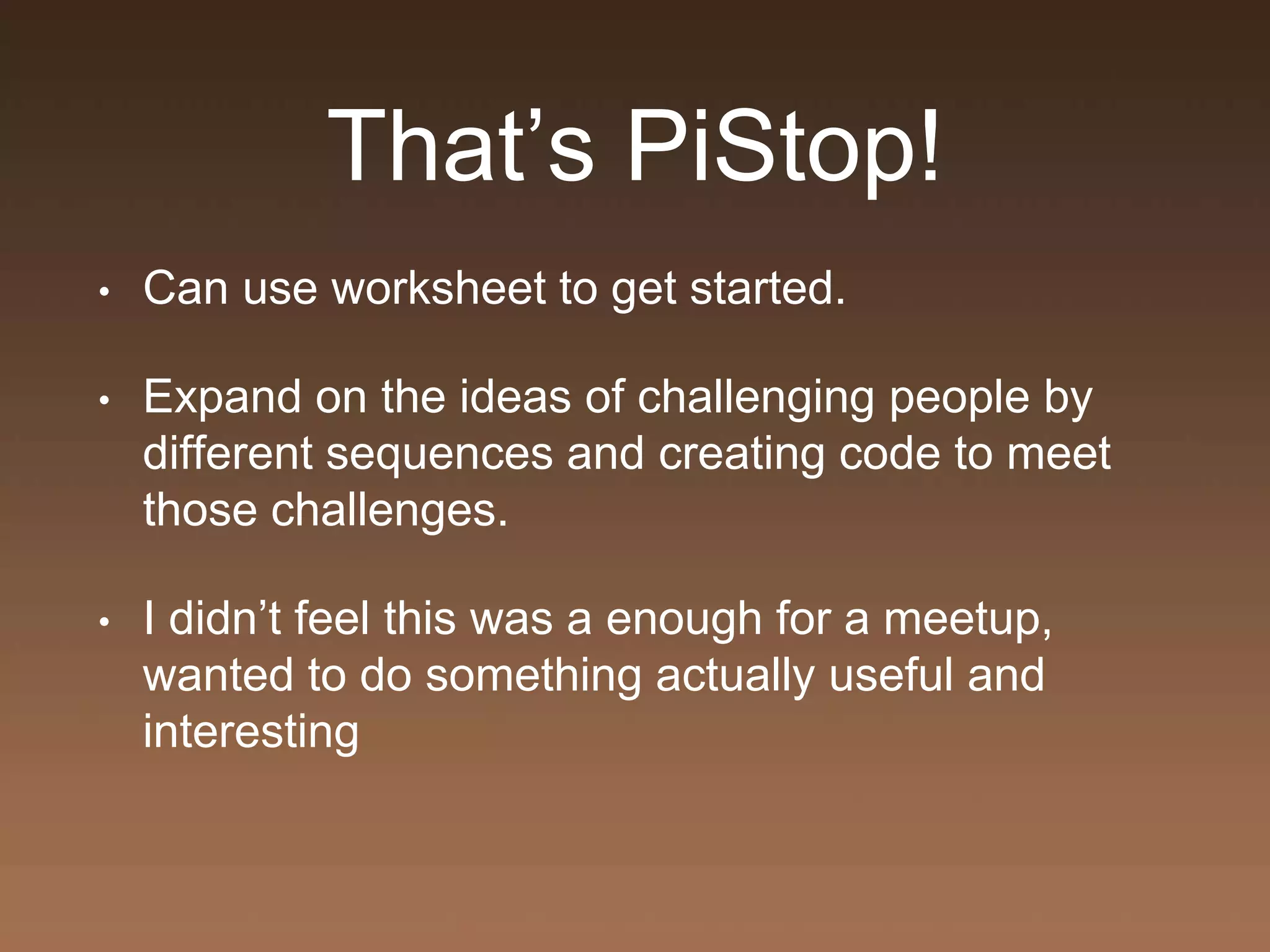 That’s PiStop!

• Can use worksheet to get started.

• Expand on the ideas of challenging people by different sequences and creating code to meet those challenges.

• I didn’t feel this was a enough for a meetup, wanted to do something actually useful and interesting